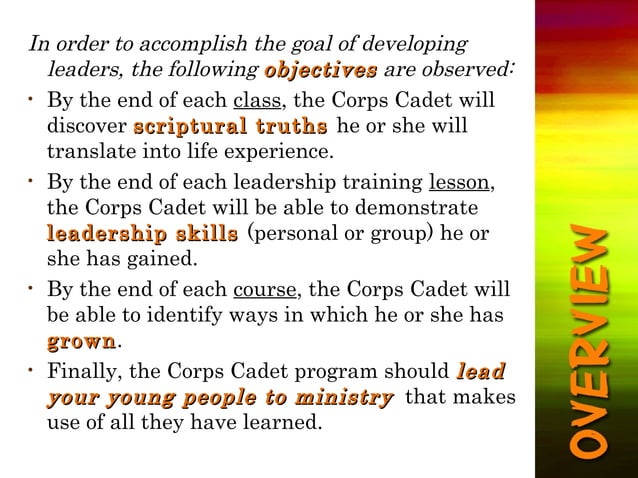 In order to accomplish the goal of developing leaders, the following objectives are observed:

• By the end of each class, the Corps Cadet will discover scriptural truths he or she will translate into life experience.

• By the end of each leadership training lesson, the Corps Cadet will be able to demonstrate leadership skills (personal or group) he or she has gained.

• By the end of each course, the Corps Cadet will be able to identify ways in which he or she has grown.

• Finally, the Corps Cadet program should lead your young people to ministry that makes use of all they have learned.

OVERVIEW